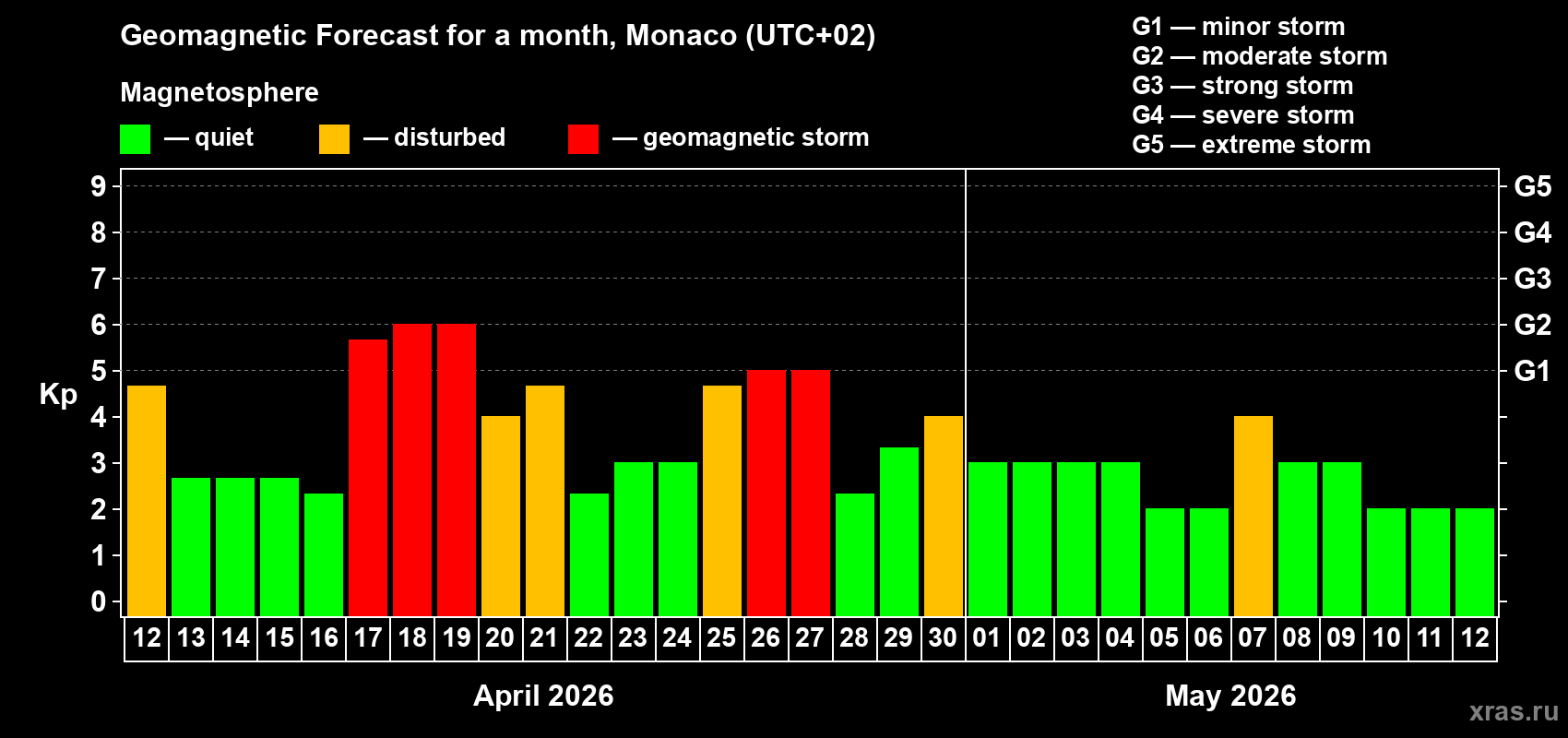 Geomagnetic Forecast for a month, Monaco (UTC+02)

Magnetosphere

— quiet — disturbed — geomagnetic storm

G1 — minor storm
G2 — moderate storm
G3 — strong storm
G4 — severe storm
G5 — extreme storm

Kp

9
8
7
6
5
4
3
2
1
0

G5
G4
G3
G2
G1

12 13 14 15 16 17 18 19 20 21 22 23 24 25 26 27 28 29 30 01 02 03 04 05 06 07 08 09 10 11 12

April 2026

May 2026

xras.ru